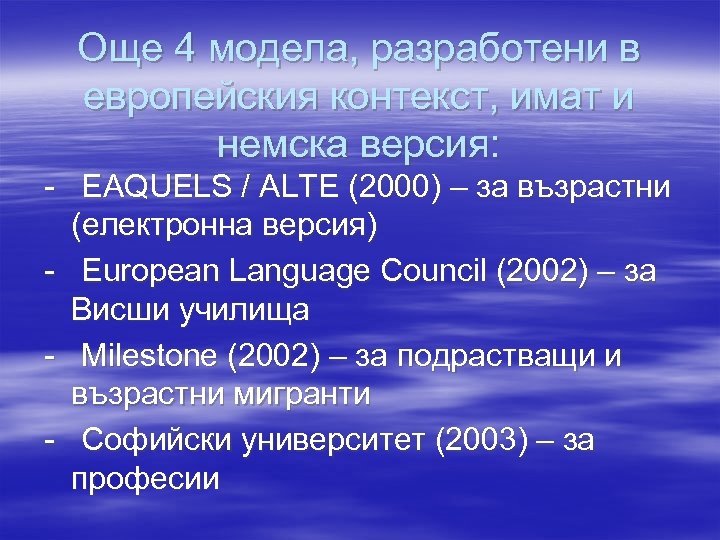 Още 4 модела, разработени в европейския контекст, имат и немска версия:

- EAQUELS / ALTE (2000) – за възрастни (електронна версия)
- European Language Council (2002) – за Висши училища
- Milestone (2002) – за подрастващи и възрастни мигранти
- Софийски университет (2003) – за професии